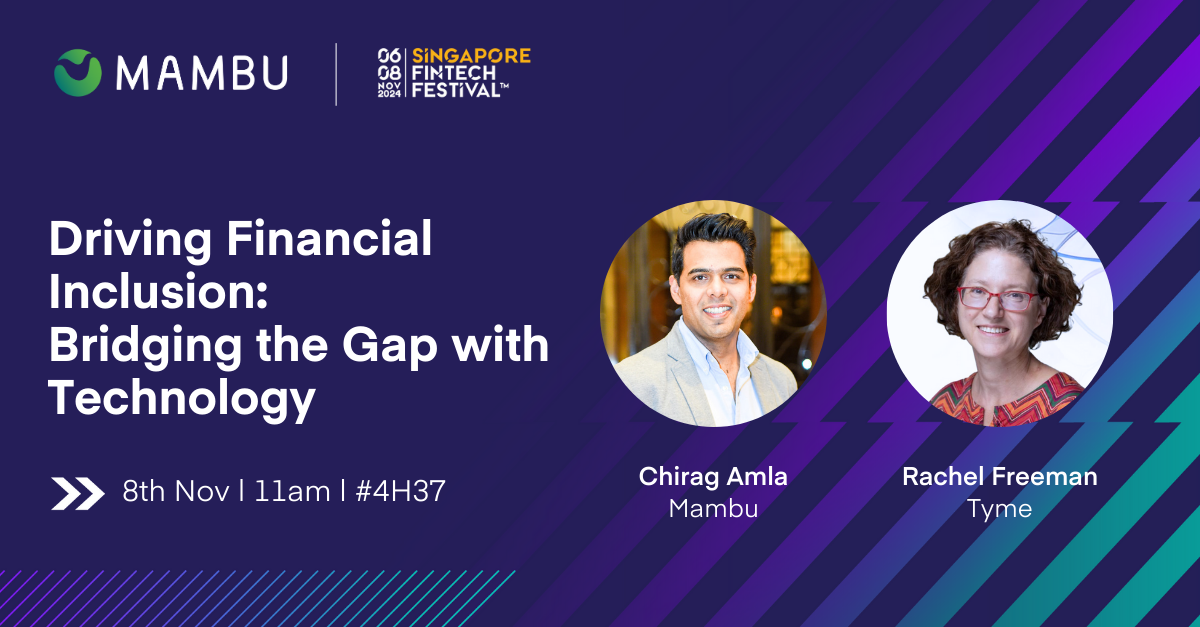 MAMBU

06 08 NOV 2024 SINGAPORE FINTECH FESTIVAL™

Driving Financial Inclusion: Bridging the Gap with Technology

8th Nov | 11am | #4H37

Chirag Amla
Mambu

Rachel Freeman
Tyme